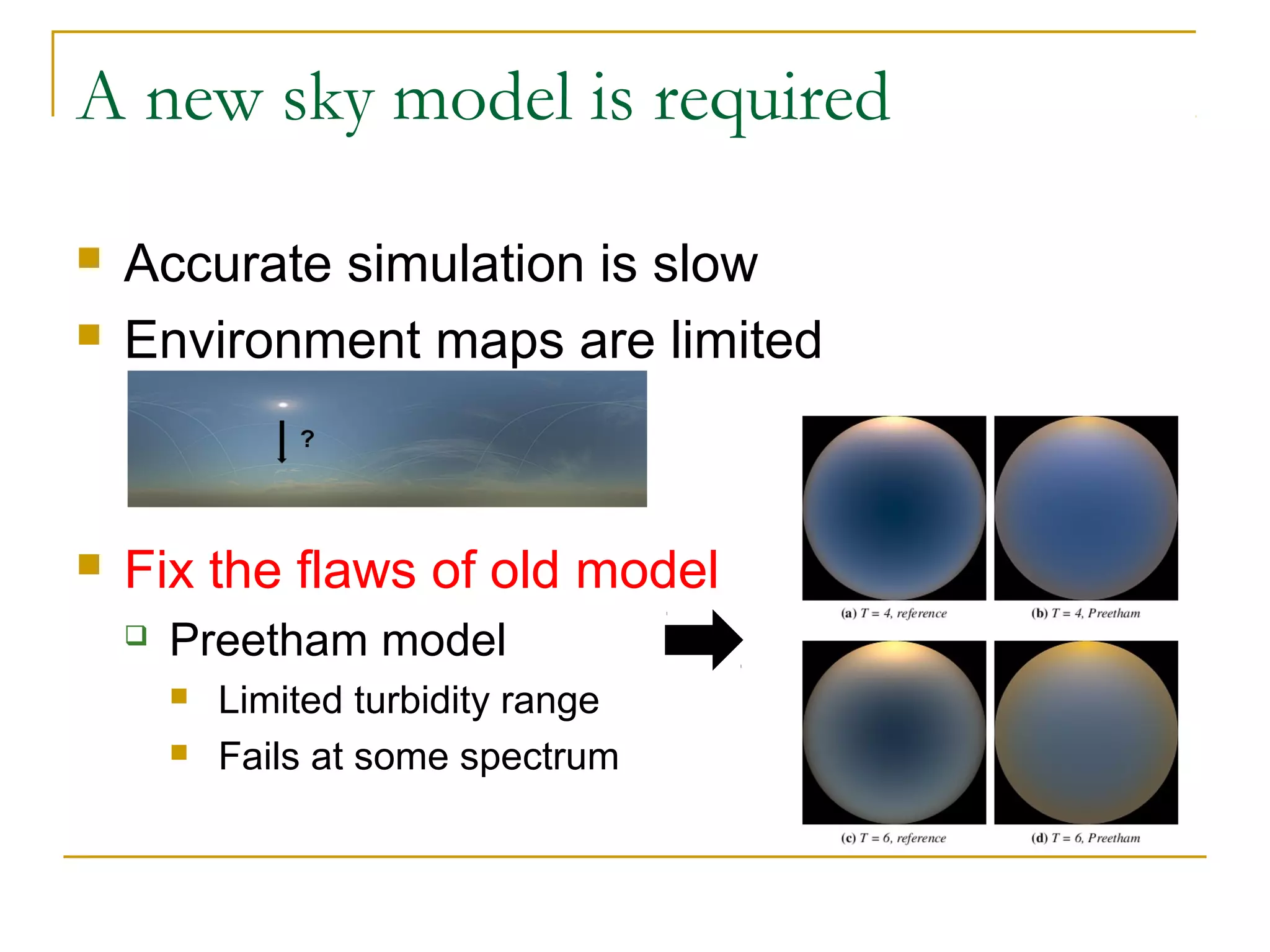 A new sky model is required

Accurate simulation is slow

Environment maps are limited

?

Fix the flaws of old model

Preetham model

Limited turbidity range

Fails at some spectrum

(a) $T = 4$, reference

(b) $T = 4$, Preetham

(c) $T = 6$, reference

(d) $T = 6$, Preetham